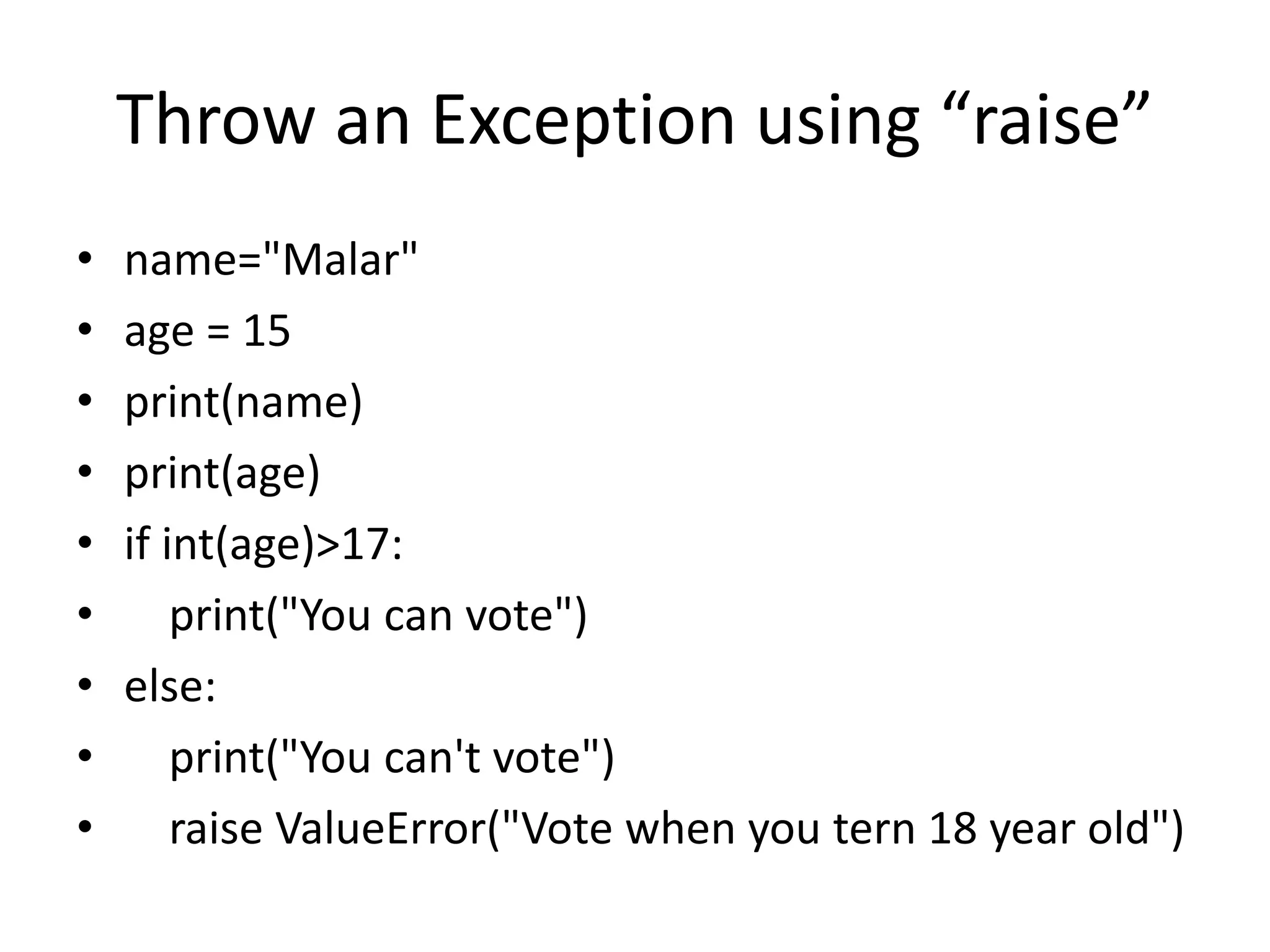 Throw an Exception using “raise”

• name="Malar"
• age = 15
• print(name)
• print(age)
• if int(age)>17:
•     print("You can vote")
• else:
•     print("You can't vote")
•     raise ValueError("Vote when you tern 18 year old")